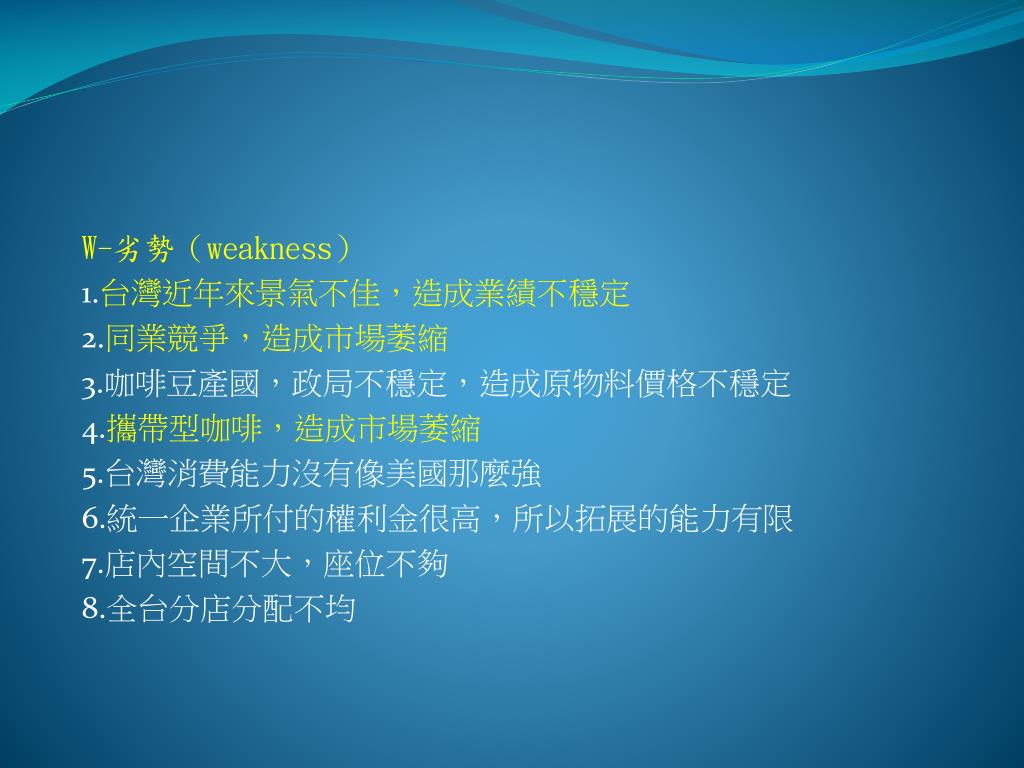 W-劣勢（weakness）
1.台灣近年來景氣不佳，造成業績不穩定
2.同業競爭，造成市場萎縮
3.咖啡豆產國，政局不穩定，造成原物料價格不穩定
4.攜帶型咖啡，造成市場萎縮
5.台灣消費能力沒有像美國那麼強
6.統一企業所付的權利金很高，所以拓展的能力有限
7.店內空間不大，座位不夠
8.全台分店分配不均